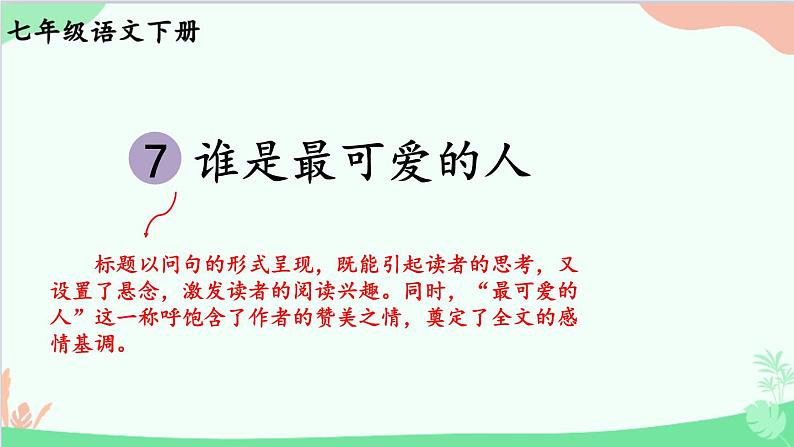 七年级语文下册

7 谁是最可爱的人

标题以问句的形式呈现，既能引起读者的思考，又设置了悬念，激发读者的阅读兴趣。同时，“最可爱的人”这一称呼饱含了作者的赞美之情，奠定了全文的感情基调。